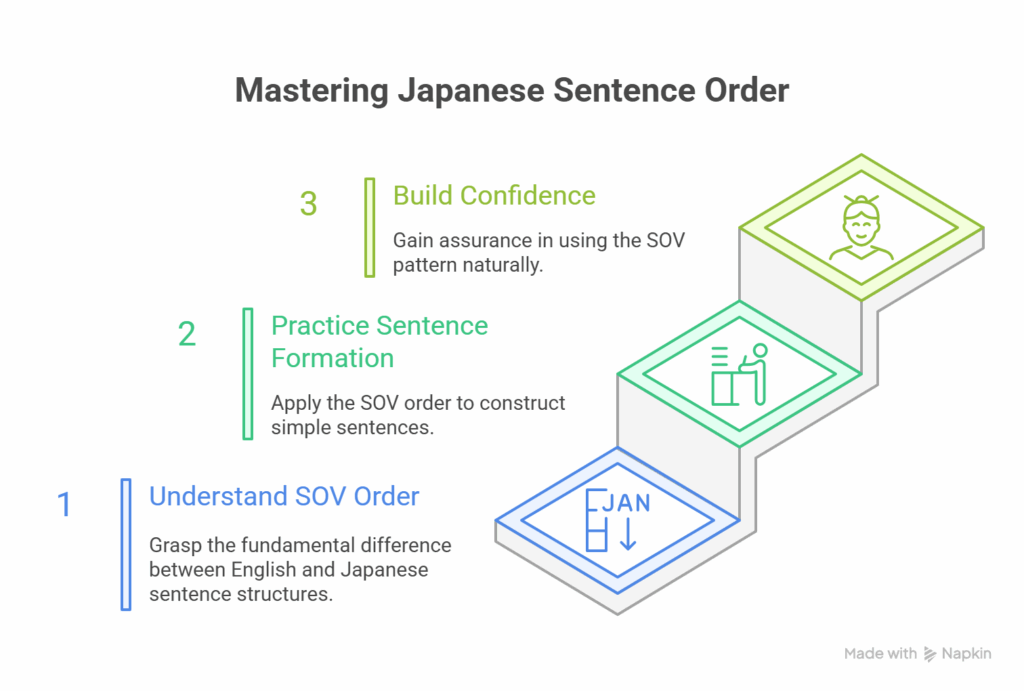 Mastering Japanese Sentence Order

3 Build Confidence

Gain assurance in using the SOV pattern naturally.

2 Practice Sentence Formation

Apply the SOV order to construct simple sentences.

1 Understand SOV Order

Grasp the fundamental difference between English and Japanese sentence structures.

JAN

Made with Napkin